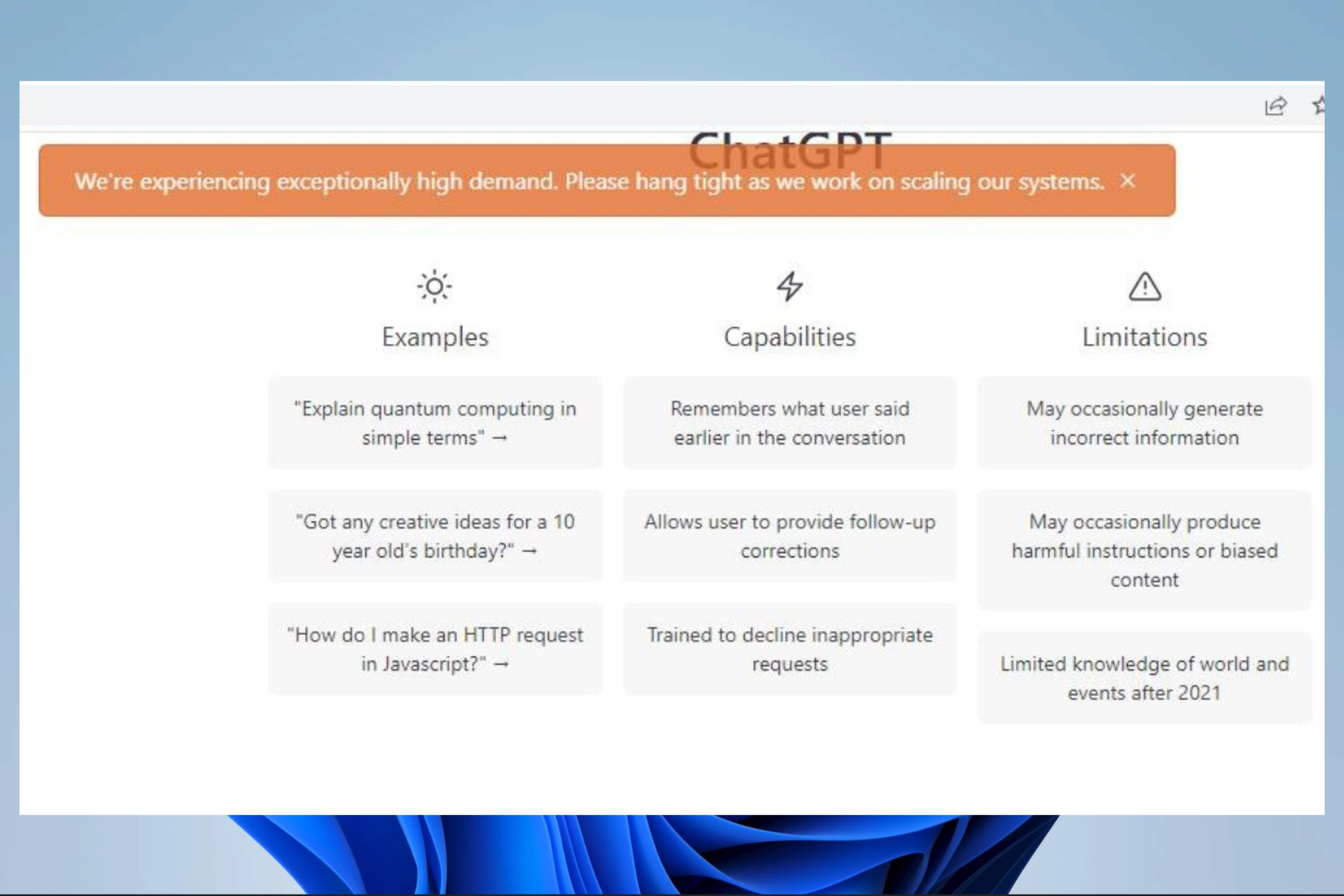 ChatGPT

We're experiencing exceptionally high demand. Please hang tight as we work on scaling our systems. ×

Examples

"Explain quantum computing in simple terms" →

"Got any creative ideas for a 10 year old's birthday?" →

"How do I make an HTTP request in Javascript?" →

Capabilities

Remembers what user said earlier in the conversation

Allows user to provide follow-up corrections

Trained to decline inappropriate requests

Limitations

May occasionally generate incorrect information

May occasionally produce harmful instructions or biased content

Limited knowledge of world and events after 2021